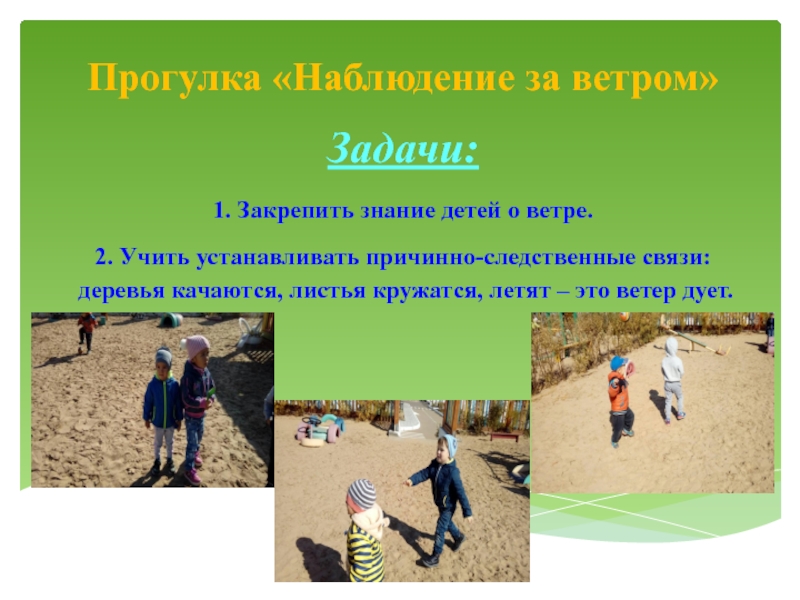 Прогулка «Наблюдение за ветром»

Задачи:

1. Закрепить знание детей о ветре.

2. Учить устанавливать причинно-следственные связи: деревья качаются, листья кружатся, летят – это ветер дует.